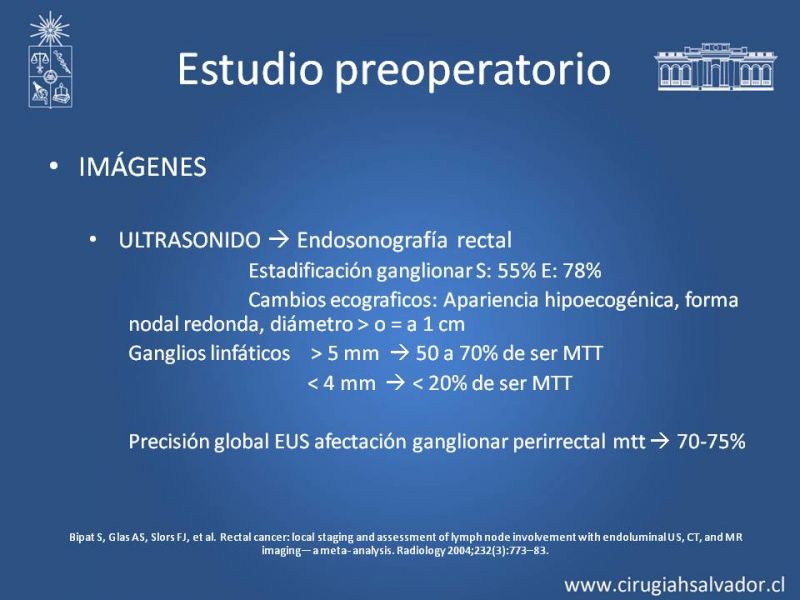 Estudio preoperatorio

• IMÁGENES

• ULTRASONIDO → Endosonografía rectal

Estadificación ganglionar S: 55% E: 78%

Cambios ecograficos: Apariencia hipoecogénica, forma nodal redonda, diámetro > o = a 1 cm

Ganglios linfáticos > 5 mm → 50 a 70% de ser MTT

< 4 mm → < 20% de ser MTT

Precisión global EUS afectación ganglionar perirrectal mtt → 70-75%

Bipat S, Glas AS, Slors FJ, et al. Rectal cancer: local staging and assessment of lymph node involvement with endoluminal US, CT, and MR imaging— a meta- analysis. Radiology 2004;232(3):773–83.

www.cirugiahsalvador.cl